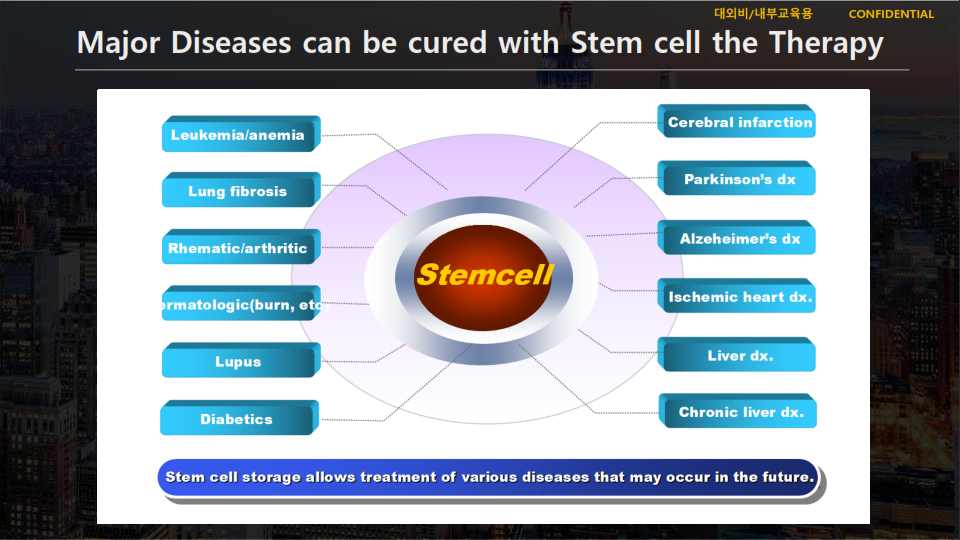 대외비/내부교육용 CONFIDENTIAL

Major Diseases can be cured with Stem cell the Therapy

Leukemia/anemia

Lung fibrosis

Rhematic/arthritic

ermatologic(burn, etc

Lupus

Diabetics

Stemcell

Cerebral infarction

Parkinson's dx

Alzeheimer's dx

Ischemic heart dx.

Liver dx.

Chronic liver dx.

Stem cell storage allows treatment of various diseases that may occur in the future.